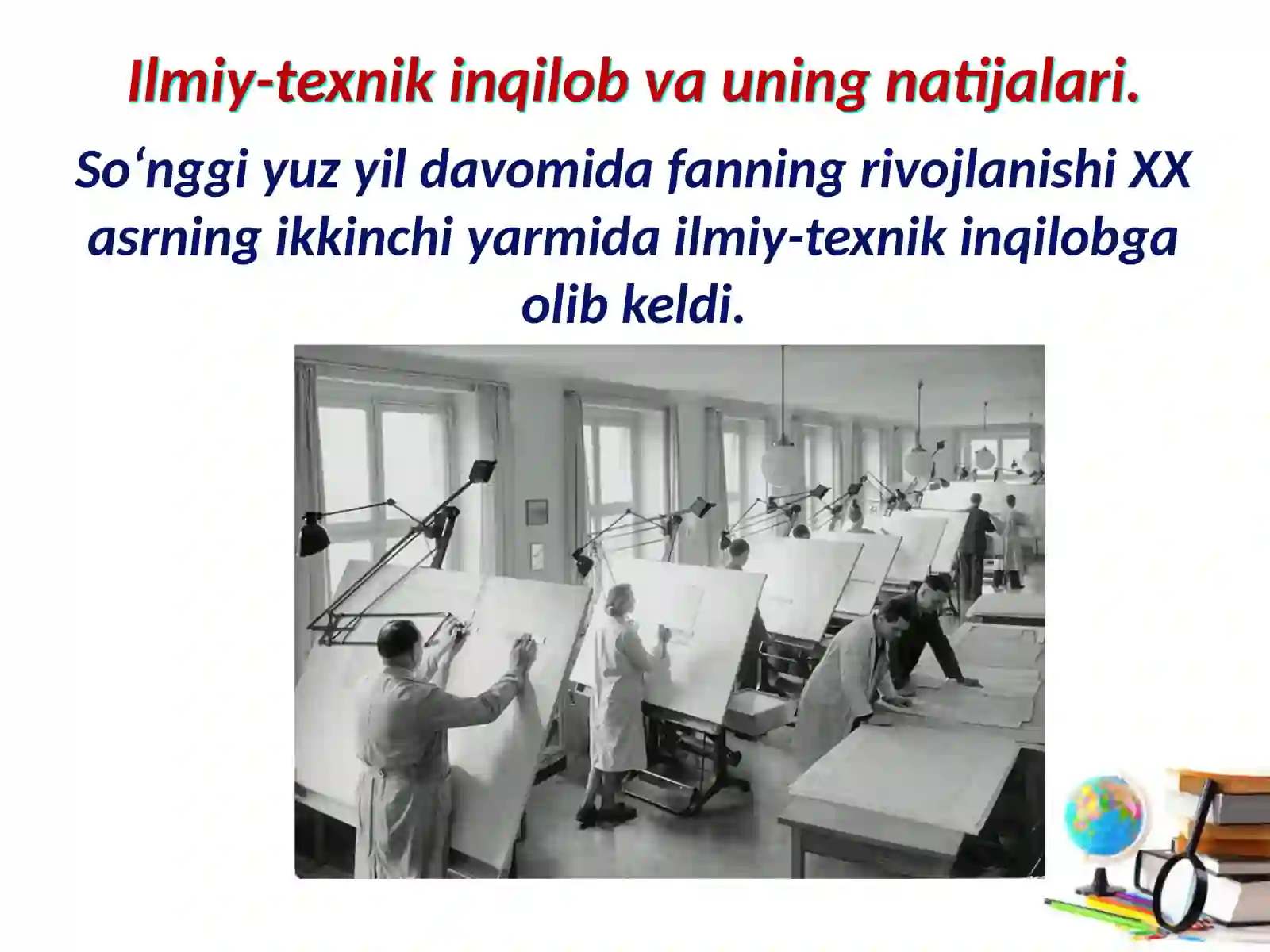 Ilmiy-texnik inqilob va uning natijalari.

So‘nggi yuz yil davomida fanning rivojlanishi XX asrning ikkinchi yarmida ilmiy-texnik inqilobga olib keldi.